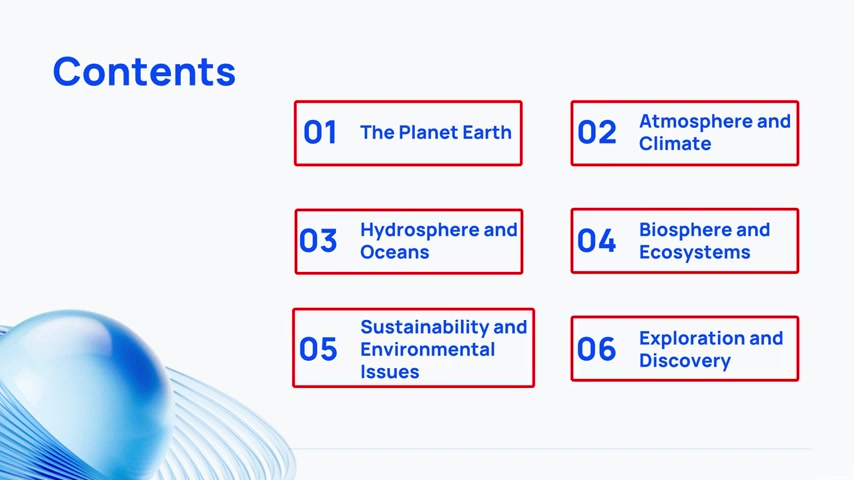 Contents

01 The Planet Earth

02 Atmosphere and Climate

03 Hydrosphere and Oceans

04 Biosphere and Ecosystems

05 Sustainability and Environmental Issues

06 Exploration and Discovery